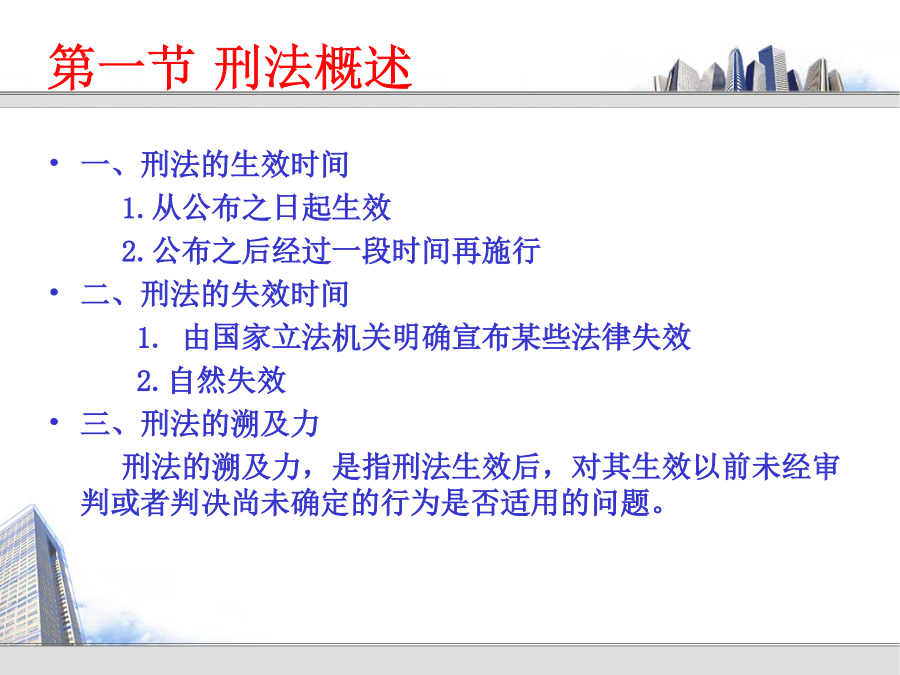 第一节 刑法概述

• 一、刑法的生效时间

1.从公布之日起生效

2.公布之后经过一段时间再施行

• 二、刑法的失效时间

1. 由国家立法机关明确宣布某些法律失效

2.自然失效

• 三、刑法的溯及力

刑法的溯及力，是指刑法生效后，对其生效以前未经审判或者判决尚未确定的行为是否适用的问题。